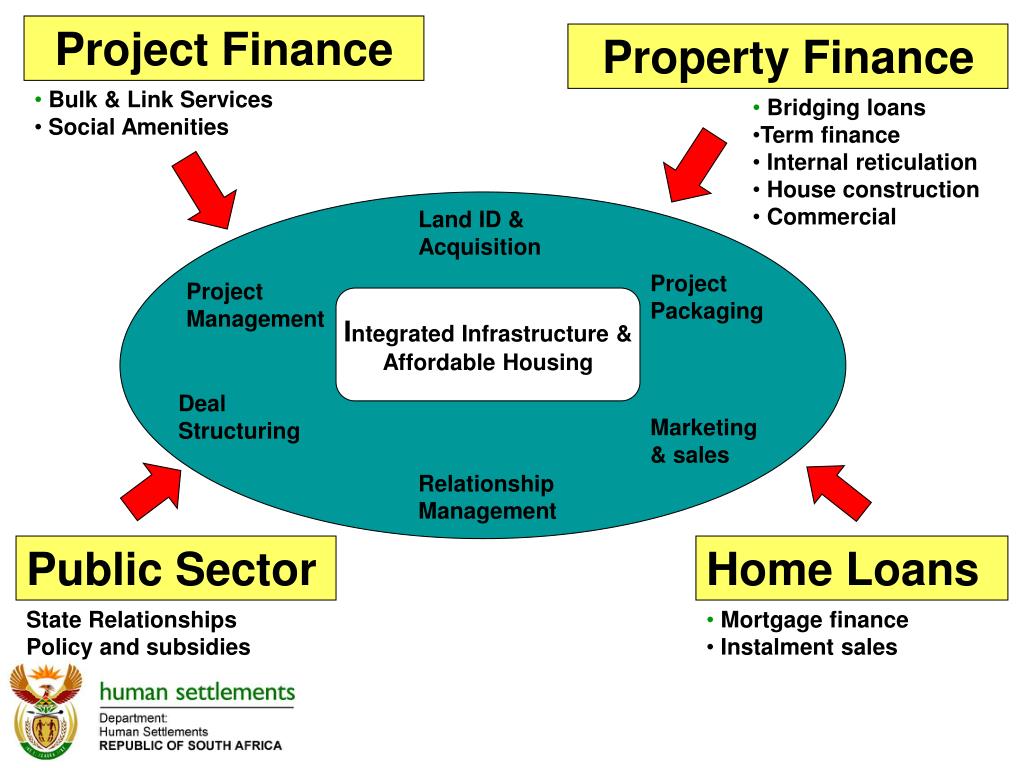 Project Finance

• Bulk & Link Services
• Social Amenities

Property Finance

• Bridging loans
•Term finance
• Internal reticulation
• House construction
• Commercial

Land ID & Acquisition

Project Management

Project Packaging

Integrated Infrastructure & Affordable Housing

Deal Structuring

Marketing & sales

Relationship Management

Public Sector

State Relationships
Policy and subsidies

Home Loans

• Mortgage finance
• Instalment sales

human settlements
Department:
Human Settlements
REPUBLIC OF SOUTH AFRICA